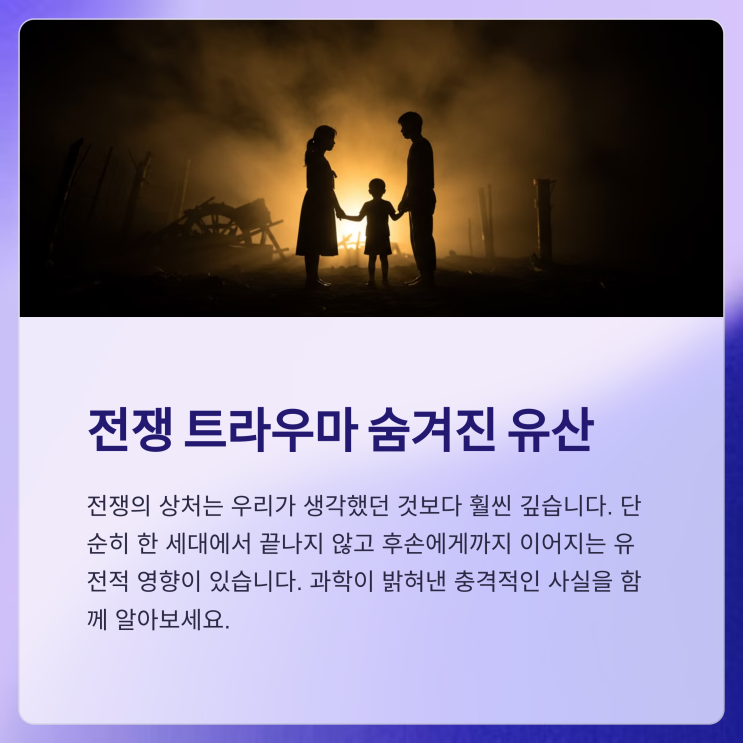 전쟁 트라우마 숨겨진 유산

전쟁의 상처는 우리가 생각했던 것보다 훨씬 깊습니다. 단순히 한 세대에서 끝나지 않고 후손에게까지 이어지는 유전적 영향이 있습니다. 과학이 밝혀낸 충격적인 사실을 함께 알아보세요.